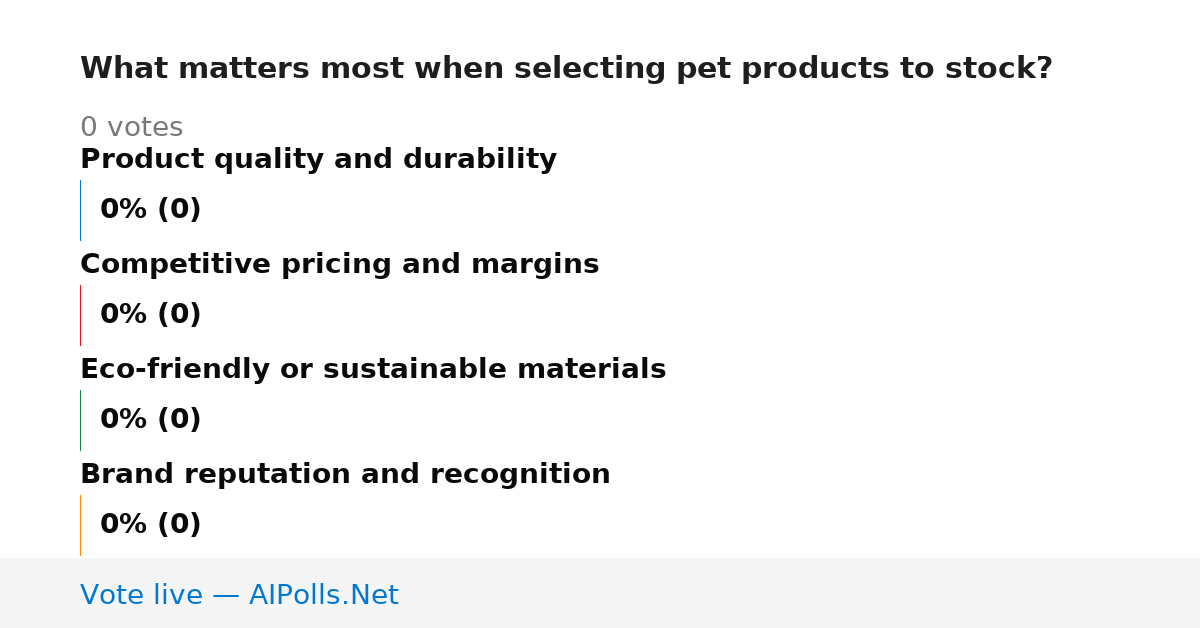 What matters most when selecting pet products to stock?

0 votes

Product quality and durability

0% (0)

Competitive pricing and margins

0% (0)

Eco-friendly or sustainable materials

0% (0)

Brand reputation and recognition

0% (0)

Vote live — AIPolls.Net